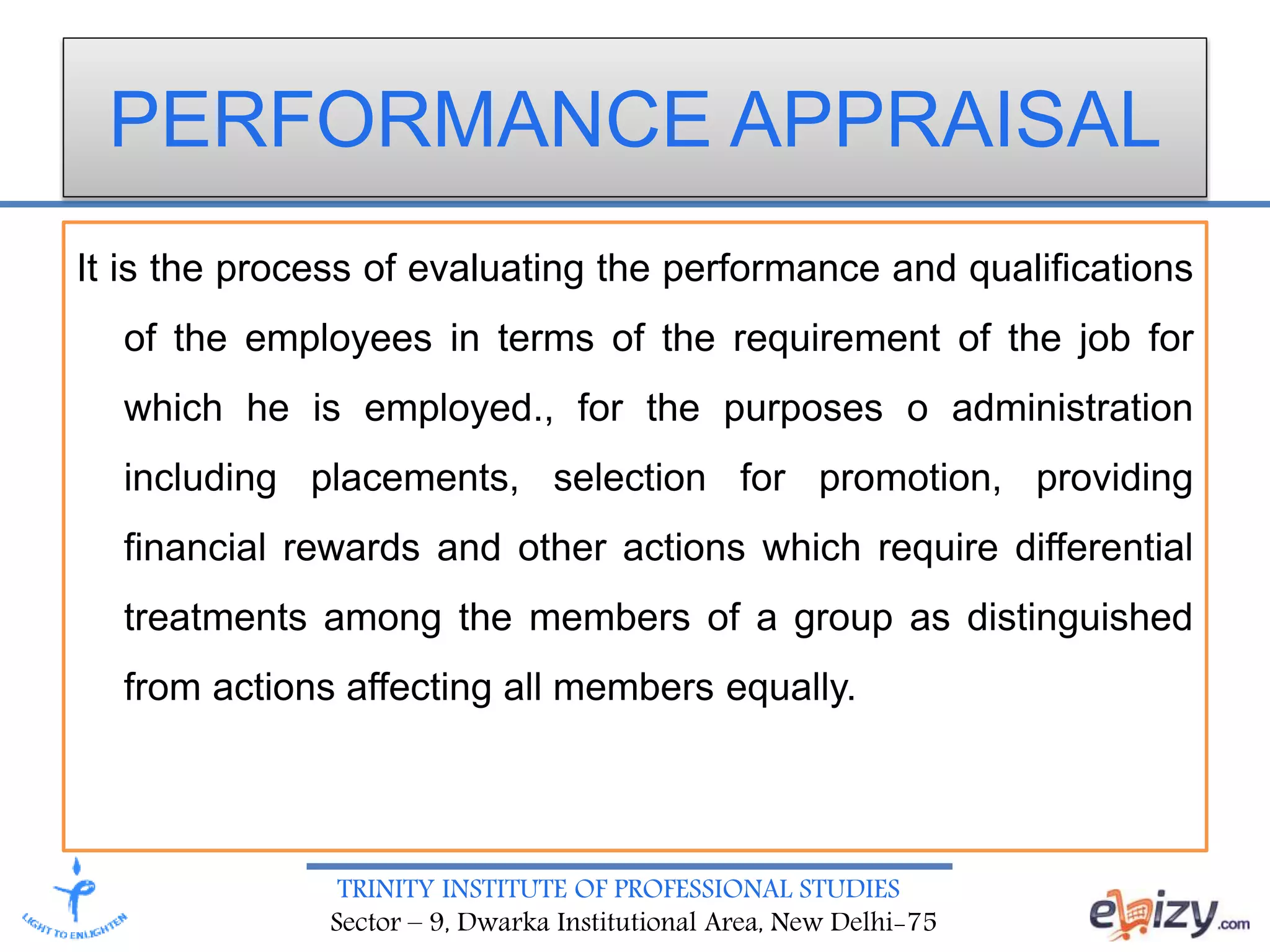 PERFORMANCE APPRAISAL

It is the process of evaluating the performance and qualifications of the employees in terms of the requirement of the job for which he is employed., for the purposes o administration including placements, selection for promotion, providing financial rewards and other actions which require differential treatments among the members of a group as distinguished from actions affecting all members equally.

LIGHT TO ENLIGHTEN

TRINITY INSTITUTE OF PROFESSIONAL STUDIES
Sector – 9, Dwarka Institutional Area, New Delhi-75

ebizy.com